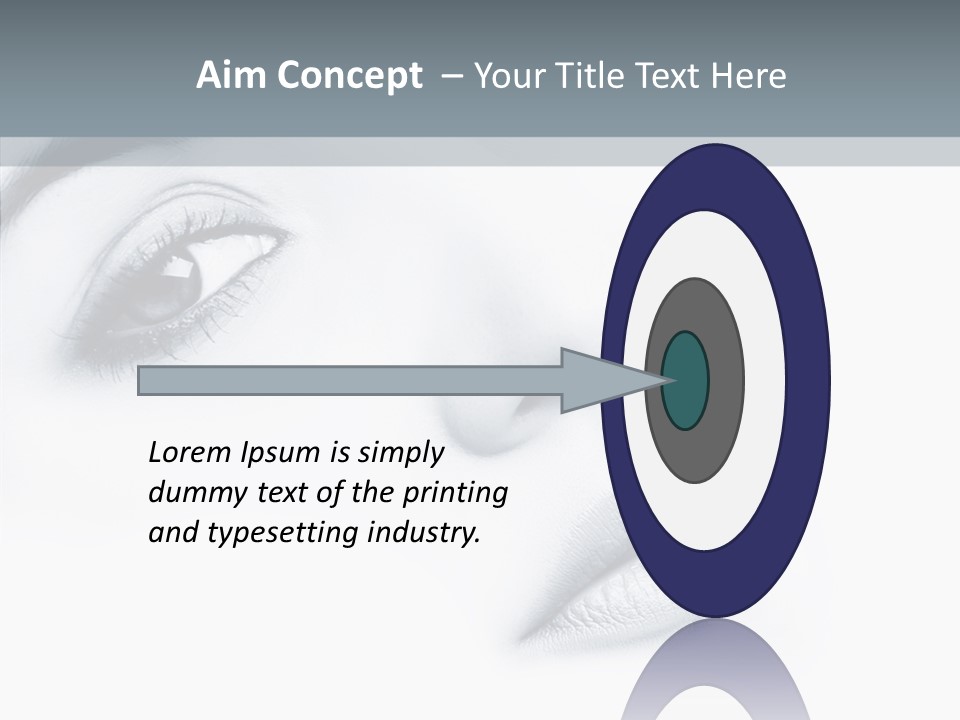 Aim Concept – Your Title Text Here

Lorem Ipsum is simply dummy text of the printing and typesetting industry.